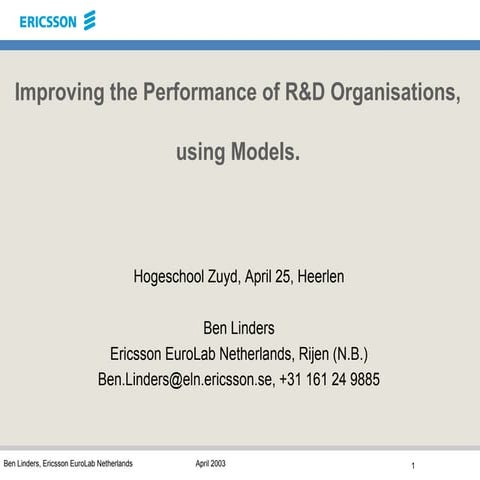 ERICSSON

Improving the Performance of R&D Organisations,

using Models.

Hogeschool Zuyd, April 25, Heerlen

Ben Linders
Ericsson EuroLab Netherlands, Rijen (N.B.)
Ben.Linders@eln.ericsson.se, +31 161 24 9885

Ben Linders, Ericsson EuroLab Netherlands April 2003 1